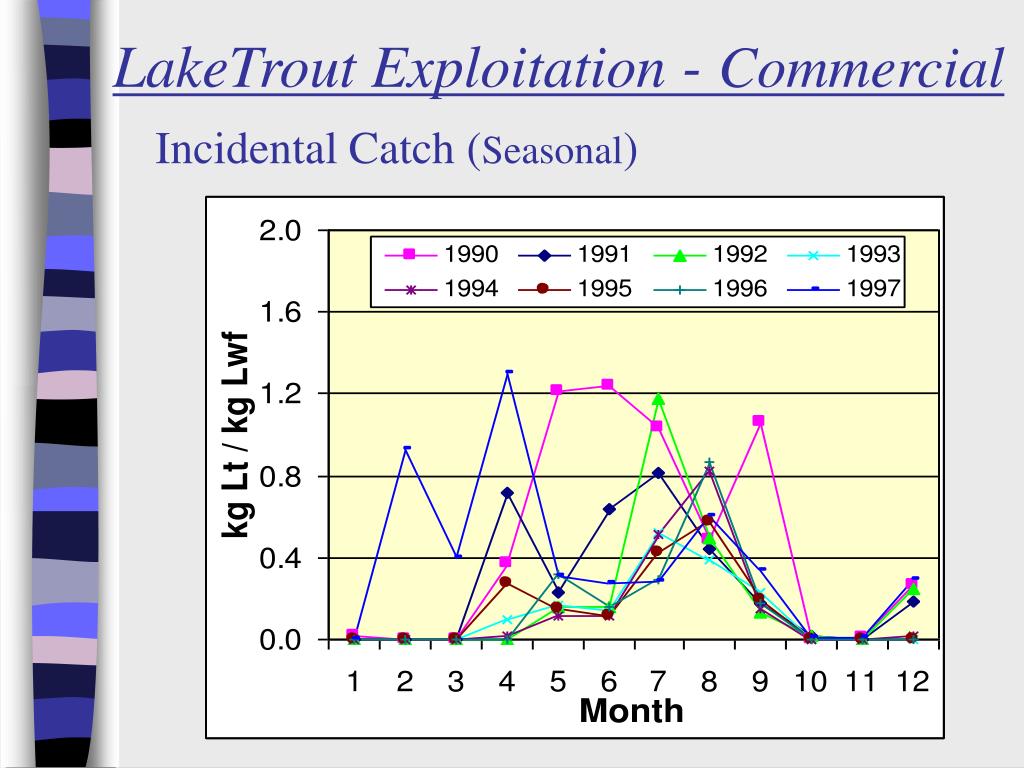 LakeTrout Exploitation - Commercial

Incidental Catch (Seasonal)

1990
1991
1992
1993
1994
1995
1996
1997

kg Lt / kg Lwf

2.0
1.6
1.2
0.8
0.4
0.0

1 2 3 4 5 6 7 8 9 10 11 12

Month